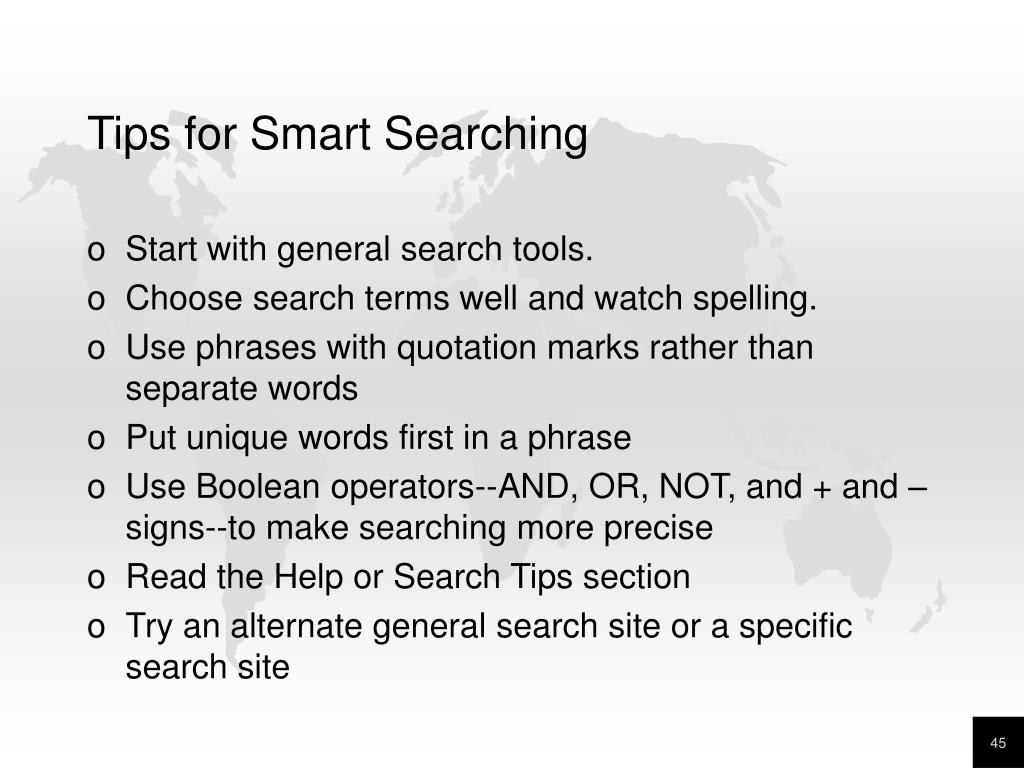 Tips for Smart Searching

o Start with general search tools.
o Choose search terms well and watch spelling.
o Use phrases with quotation marks rather than separate words
o Put unique words first in a phrase
o Use Boolean operators--AND, OR, NOT, and + and – signs--to make searching more precise
o Read the Help or Search Tips section
o Try an alternate general search site or a specific search site

45